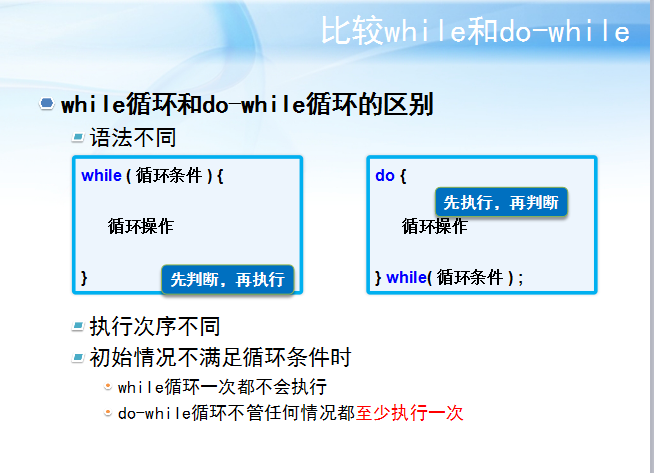 比较while和do-while

while循环和do-while循环的区别

语法不同

while ( 循环条件 ) {

循环操作

}

先判断，再执行

do {

先执行，再判断

循环操作

} while( 循环条件 ) ;

执行次序不同

初始情况不满足循环条件时

while循环一次都不会执行

do-while循环不管任何情况都至少执行一次